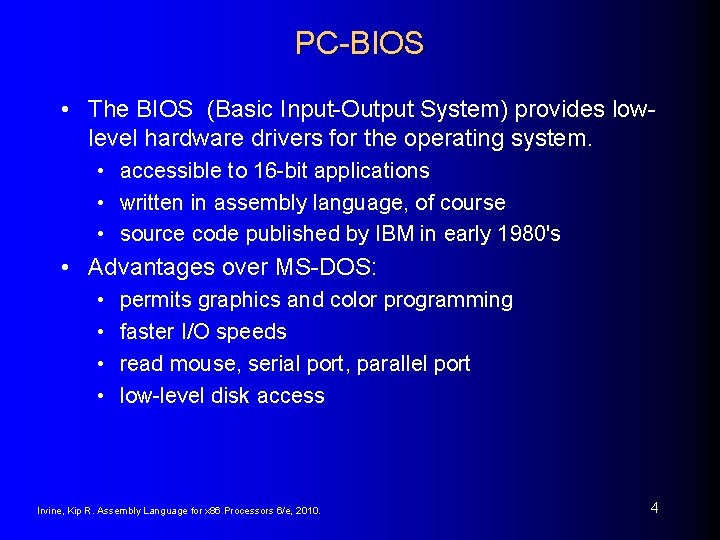 PC-BIOS

• The BIOS (Basic Input-Output System) provides low-level hardware drivers for the operating system.
  • accessible to 16-bit applications
  • written in assembly language, of course
  • source code published by IBM in early 1980's
• Advantages over MS-DOS:
  • permits graphics and color programming
  • faster I/O speeds
  • read mouse, serial port, parallel port
  • low-level disk access

Irvine, Kip R. Assembly Language for x86 Processors 6/e, 2010.

4